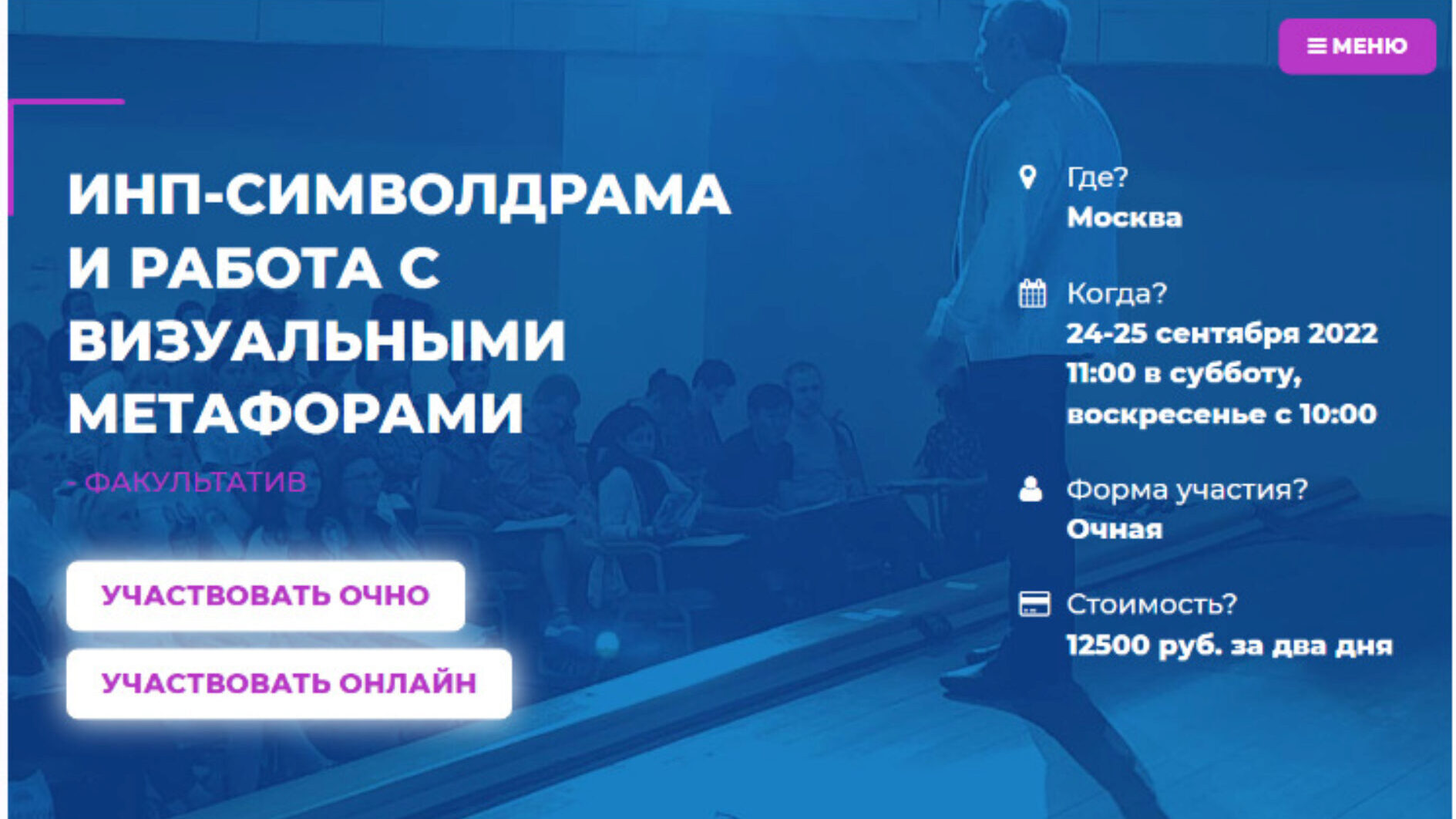 МЕНЮ

ИНП-СИМВОЛДРАМА И РАБОТА С ВИЗУАЛЬНЫМИ МЕТАФОРАМИ

- ФАКУЛЬТАТИВ

УЧАСТВОВАТЬ ОЧНО

УЧАСТВОВАТЬ ОНЛАЙН

Где?
Москва

Когда?
24-25 сентября 2022
11:00 в субботу,
воскресенье с 10:00

Форма участия?
Очная

Стоимость?
12500 руб. за два дня